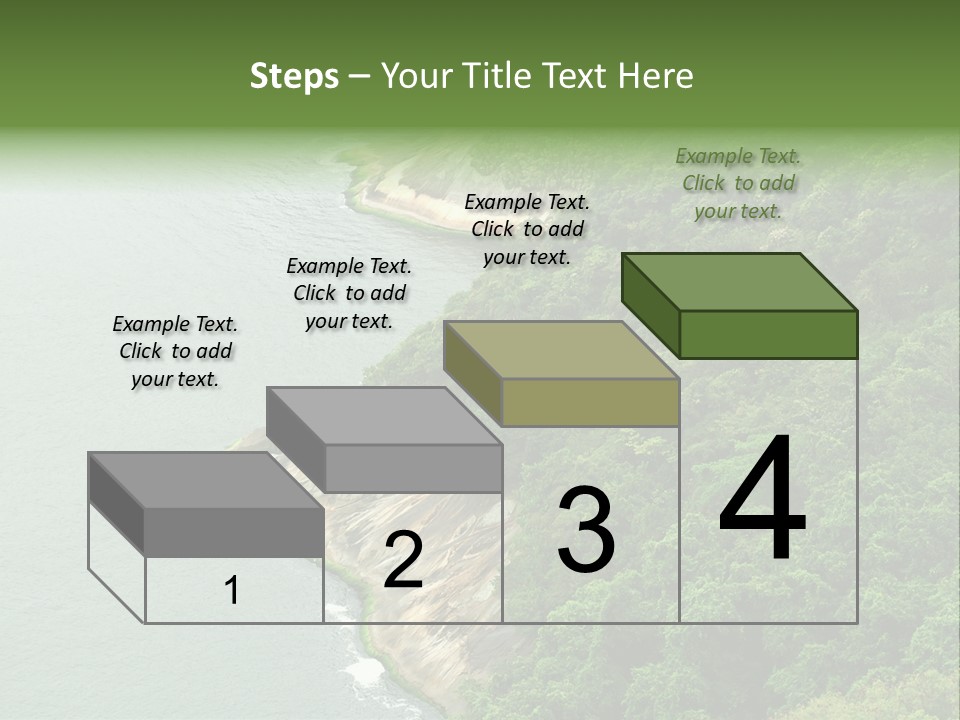 Steps – Your Title Text Here

Example Text. Click to add your text.

Example Text. Click to add your text.

Example Text. Click to add your text.

Example Text. Click to add your text.

1

2

3

4